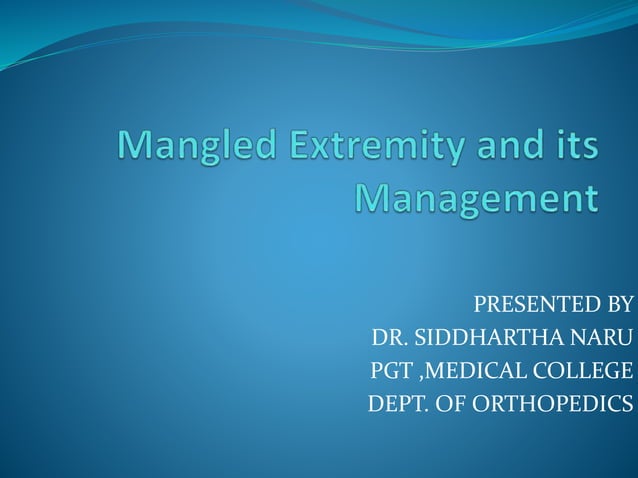 Mangled Extremity and its Management

PRESENTED BY
DR. SIDDHARTHA NARU
PGT ,MEDICAL COLLEGE
DEPT. OF ORTHOPEDICS